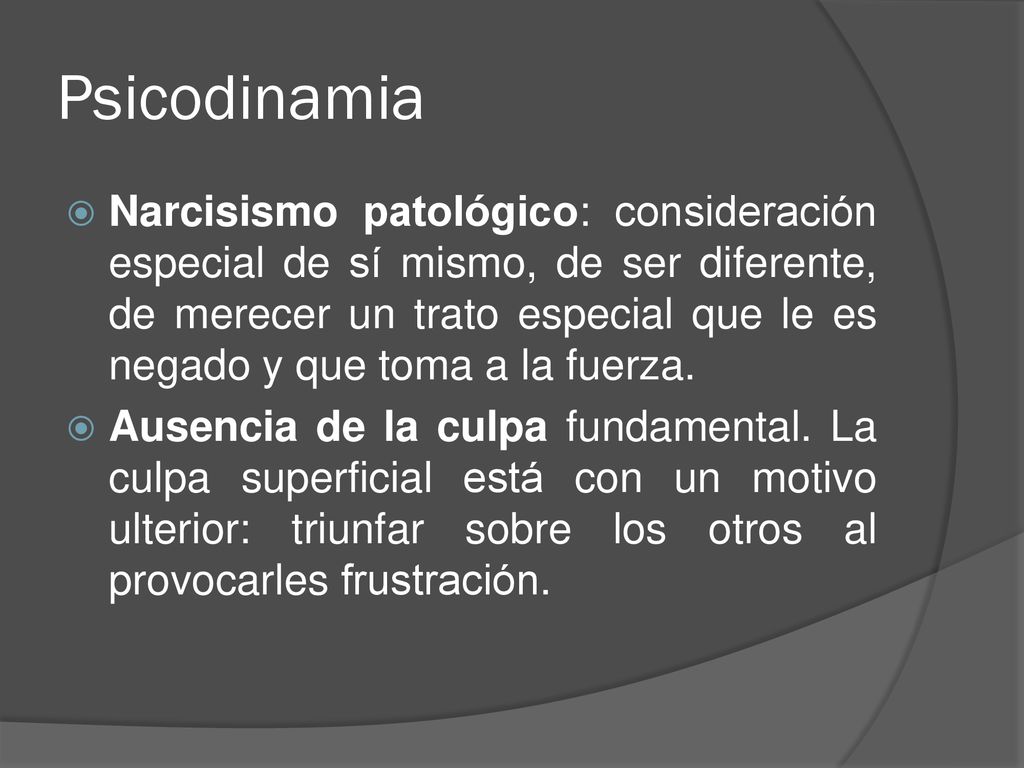 Psicodinamia

Narcisismo patológico: consideración especial de sí mismo, de ser diferente, de merecer un trato especial que le es negado y que toma a la fuerza.

Ausencia de la culpa fundamental. La culpa superficial está con un motivo ulterior: triunfar sobre los otros al provocarles frustración.